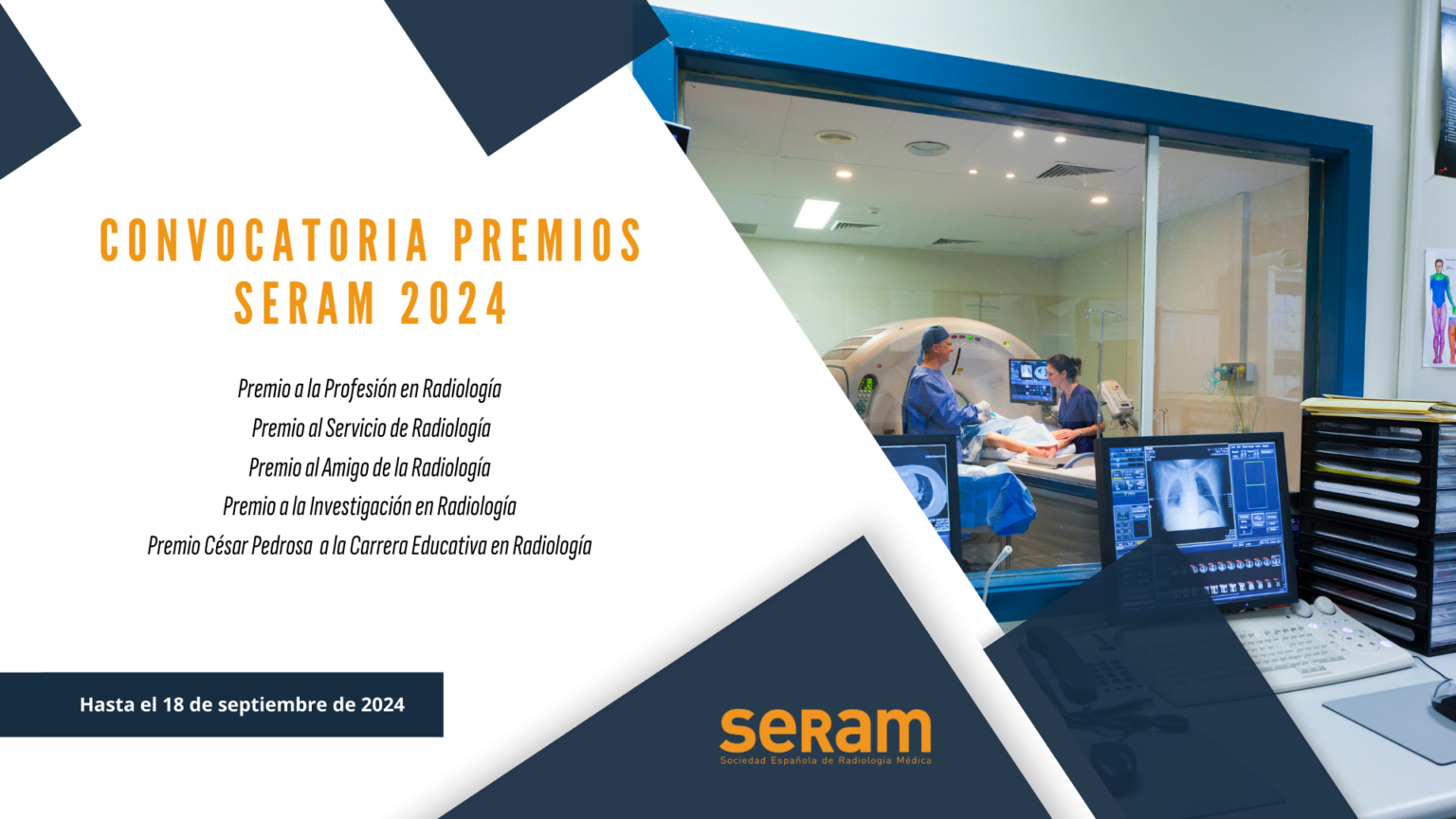 CONVOCATORIA PREMIOS SERAM 2024

Premio a la Profesión en Radiología
Premio al Servicio de Radiología
Premio al Amigo de la Radiología
Premio a la Investigación en Radiología
Premio César Pedrosa a la Carrera Educativa en Radiología

Hasta el 18 de septiembre de 2024

seram
Sociedad Española de Radiología Médica